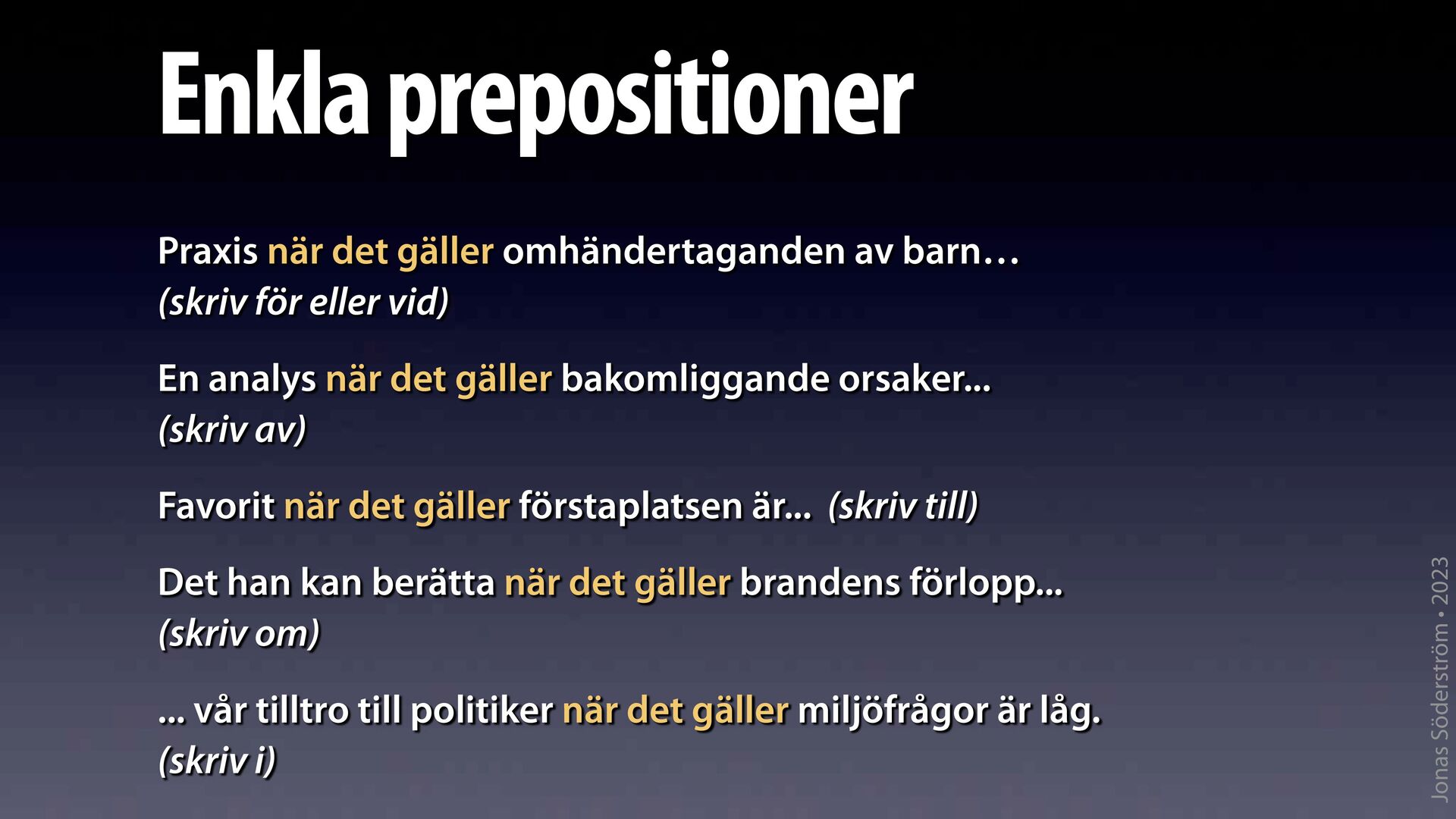 Enkla prepositioner

Praxis när det gäller omhändertaganden av barn…
(skriv för eller vid)

En analys när det gäller bakomliggande orsaker...
(skriv av)

Favorit när det gäller förstaplatsen är... (skriv till)

Det han kan berätta när det gäller brandens förlopp...
(skriv om)

... vår tilltro till politiker när det gäller miljöfrågor är låg.
(skriv i)

Jonas Söderström • 2023